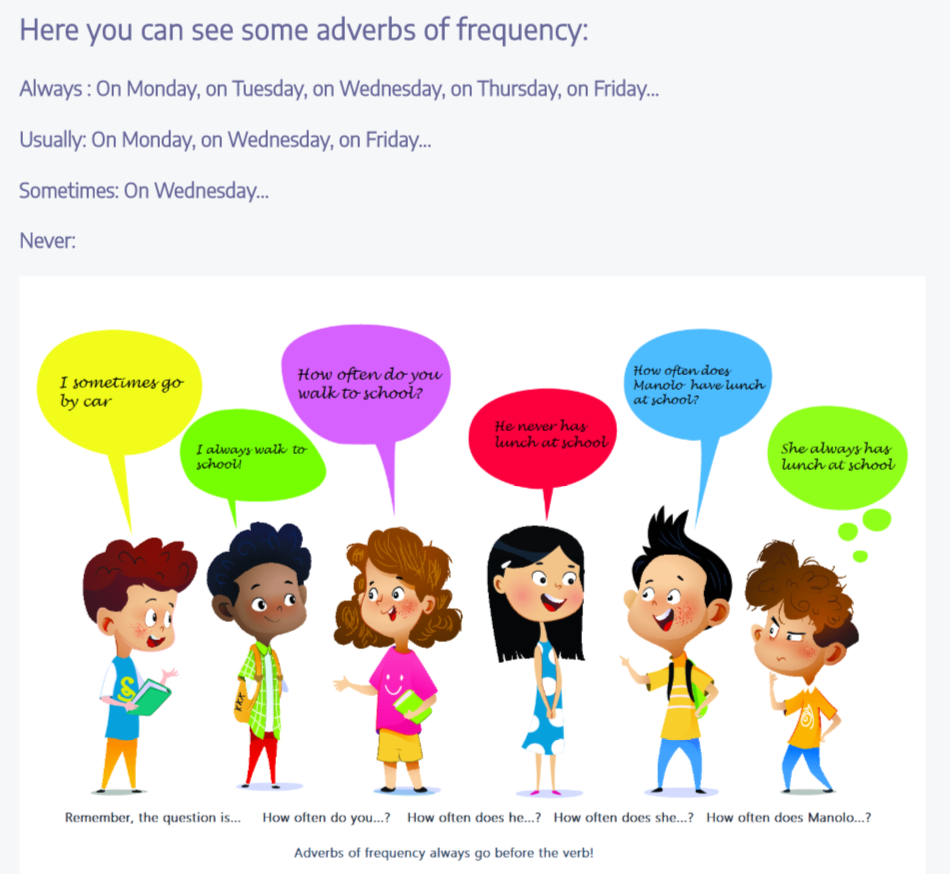 Here you can see some adverbs of frequency:

Always : On Monday, on Tuesday, on Wednesday, on Thursday, on Friday...

Usually: On Monday, on Wednesday, on Friday...

Sometimes: On Wednesday...

Never:

I sometimes go by car

I always walk to school!

How often do you walk to school?

He never has lunch at school

How often does Manolo have lunch at school?

She always has lunch at school

Remember, the question is... How often do you...? How often does he...? How often does she...? How often does Manolo...?

Adverbs of frequency always go before the verb!